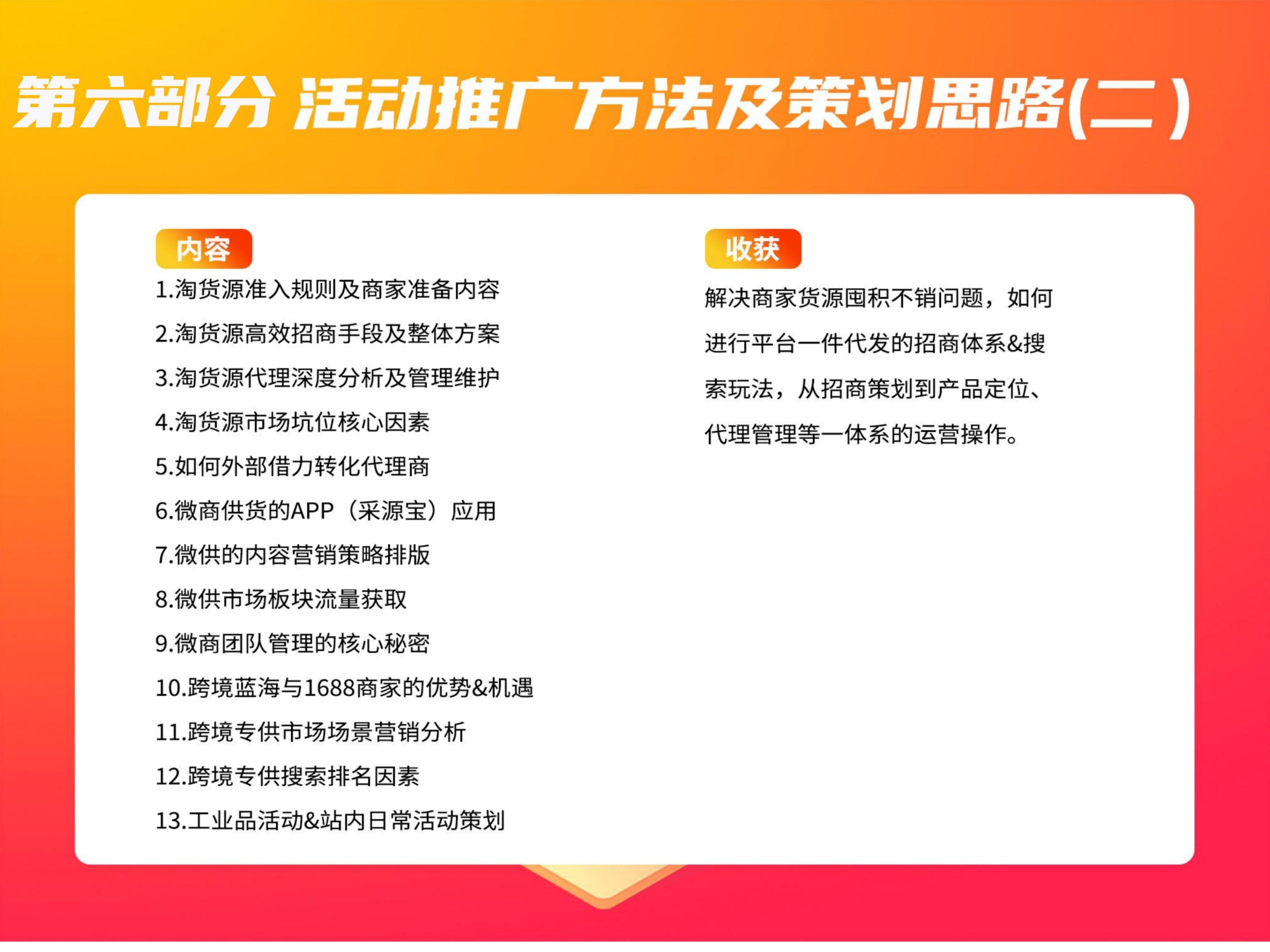 第六部分 活动推广方法及策划思路(二)

内容

1.淘货源准入规则及商家准备内容

2.淘货源高效招商手段及整体方案

3.淘货源代理深度分析及管理维护

4.淘货源市场坑位核心因素

5.如何外部借力转化代理商

6.微商供货的APP（采源宝）应用

7.微供的内容营销策略排版

8.微供市场板块流量获取

9.微商团队管理的核心秘密

10.跨境蓝海与1688商家的优势&机遇

11.跨境专供市场场景营销分析

12.跨境专供搜索排名因素

13.工业品活动&站内日常活动策划

收获

解决商家货源囤积不销问题，如何进行平台一件代发的招商体系&搜索玩法，从招商策划到产品定位、代理管理等一体系的运营操作。